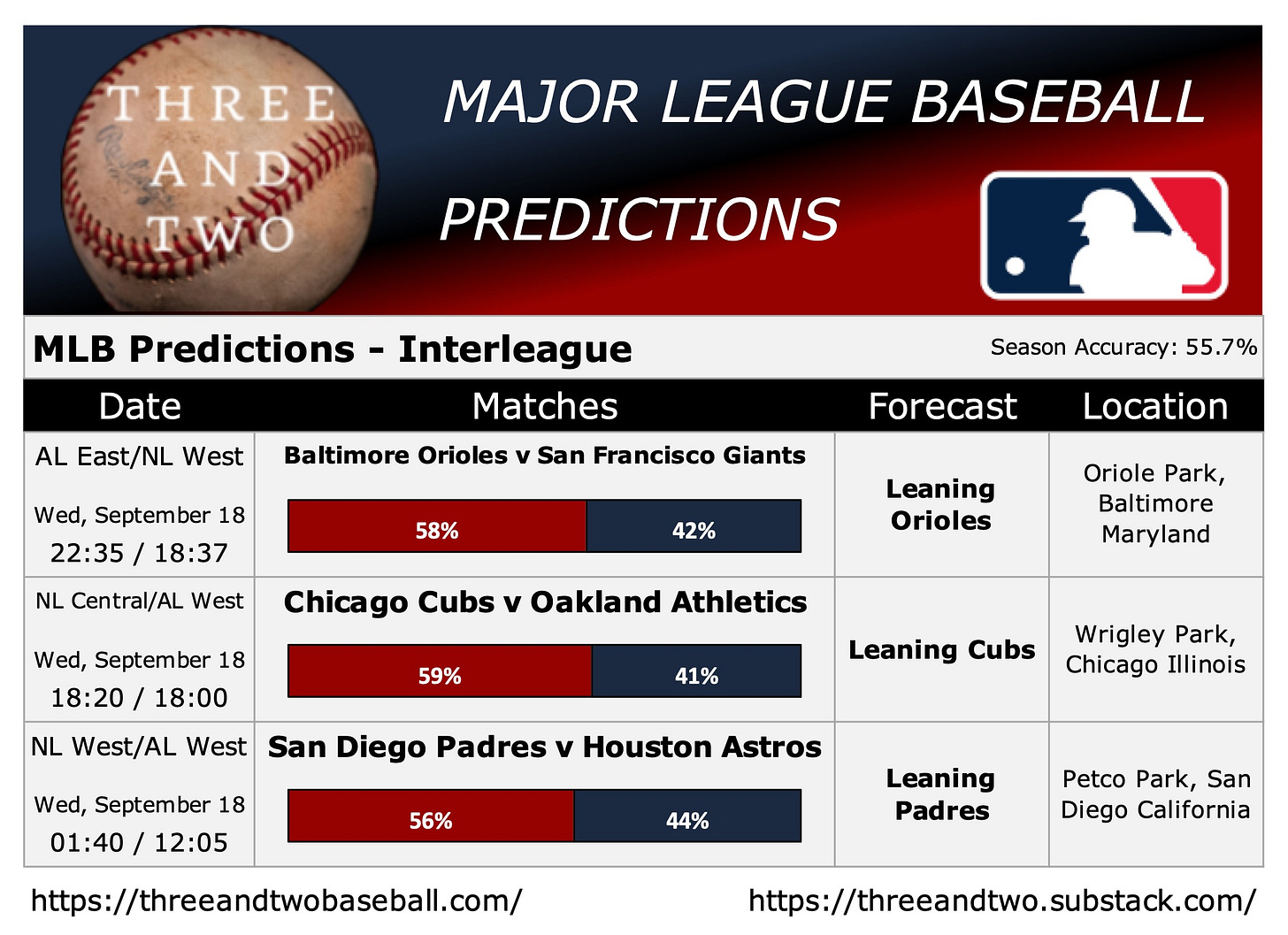 THREE AND TWO

MAJOR LEAGUE BASEBALL PREDICTIONS

MLB Predictions - Interleague

Season Accuracy: 55.7%

| Date | Matches | Forecast | Location |
|---|---|---|---|
| AL East/NL West Wed, September 18 22:35 / 18:37 | Baltimore Orioles v San Francisco Giants 58% 42% | Leaning Orioles | Oriole Park, Baltimore Maryland |
| NL Central/AL West Wed, September 18 18:20 / 18:00 | Chicago Cubs v Oakland Athletics 59% 41% | Leaning Cubs | Wrigley Park, Chicago Illinois |
| NL West/AL West Wed, September 18 01:40 / 12:05 | San Diego Padres v Houston Astros 56% 44% | Leaning Padres | Petco Park, San Diego California |

https://threeandtwobaseball.com/

https://threeandtwo.substack.com/